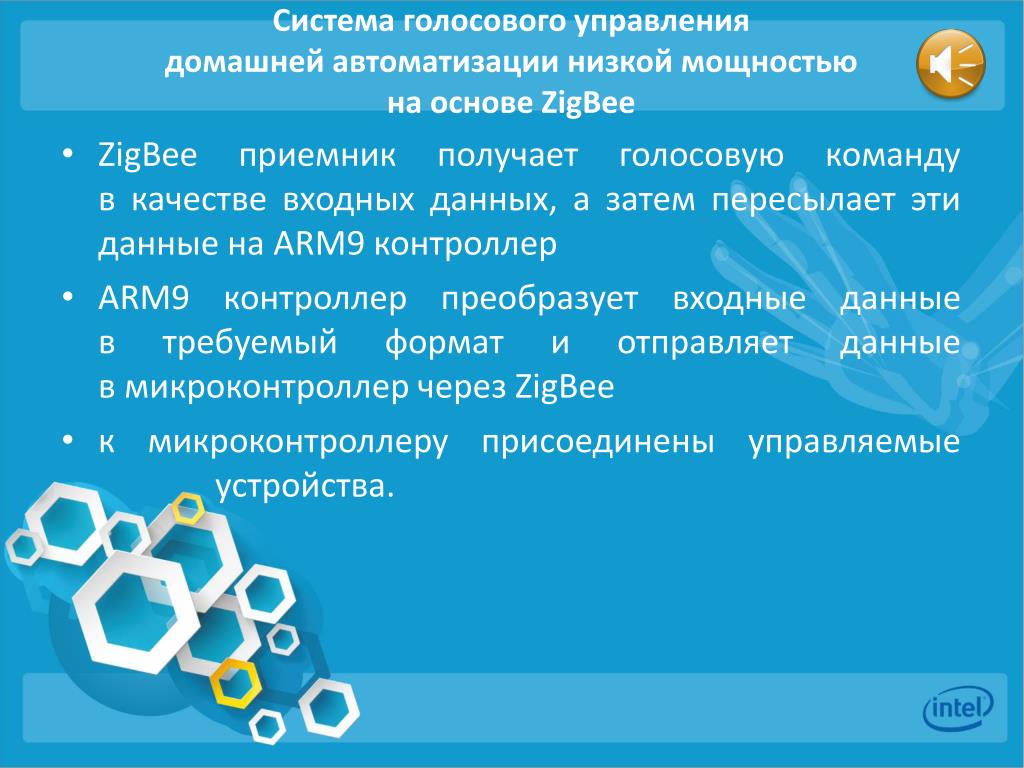 Система голосового управления
домашней автоматизации низкой мощностью
на основе ZigBee

• ZigBee приемник получает голосовую команду в качестве входных данных, а затем пересылает эти данные на ARM9 контроллер

• ARM9 контроллер преобразует входные данные в требуемый формат и отправляет данные в микроконтроллер через ZigBee

• к микроконтроллеру присоединены управляемые устройства.

intel